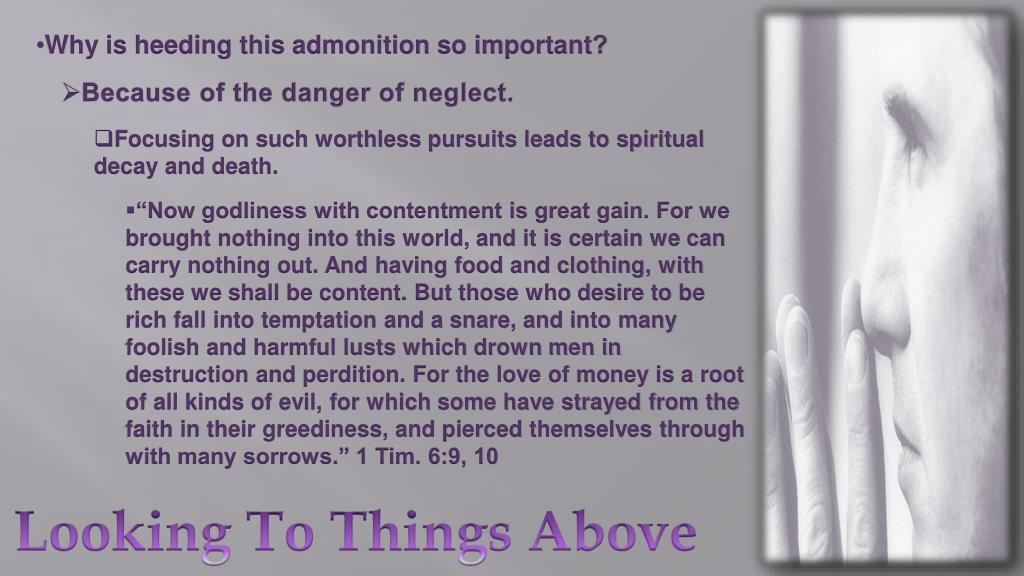 •Why is heeding this admonition so important?

➢Because of the danger of neglect.

❑Focusing on such worthless pursuits leads to spiritual decay and death.

▪“Now godliness with contentment is great gain. For we brought nothing into this world, and it is certain we can carry nothing out. And having food and clothing, with these we shall be content. But those who desire to be rich fall into temptation and a snare, and into many foolish and harmful lusts which drown men in destruction and perdition. For the love of money is a root of all kinds of evil, for which some have strayed from the faith in their greediness, and pierced themselves through with many sorrows.” 1 Tim. 6:9, 10

Looking To Things Above